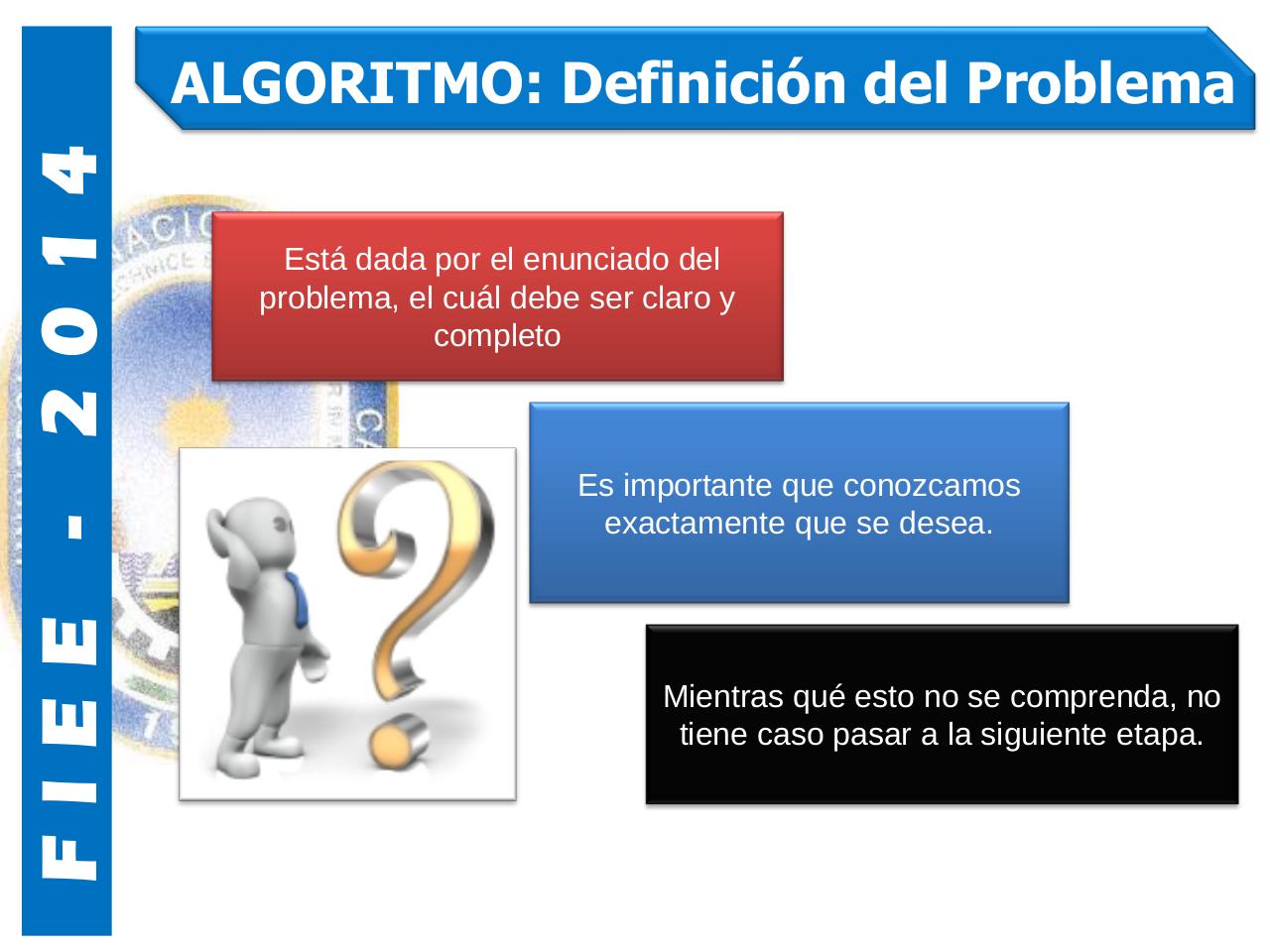 FIEE - 2014

ALGORITMO: Definición del Problema

Está dada por el enunciado del problema, el cuál debe ser claro y completo

Es importante que conozcamos exactamente que se desea.

Mientras qué esto no se comprenda, no tiene caso pasar a la siguiente etapa.